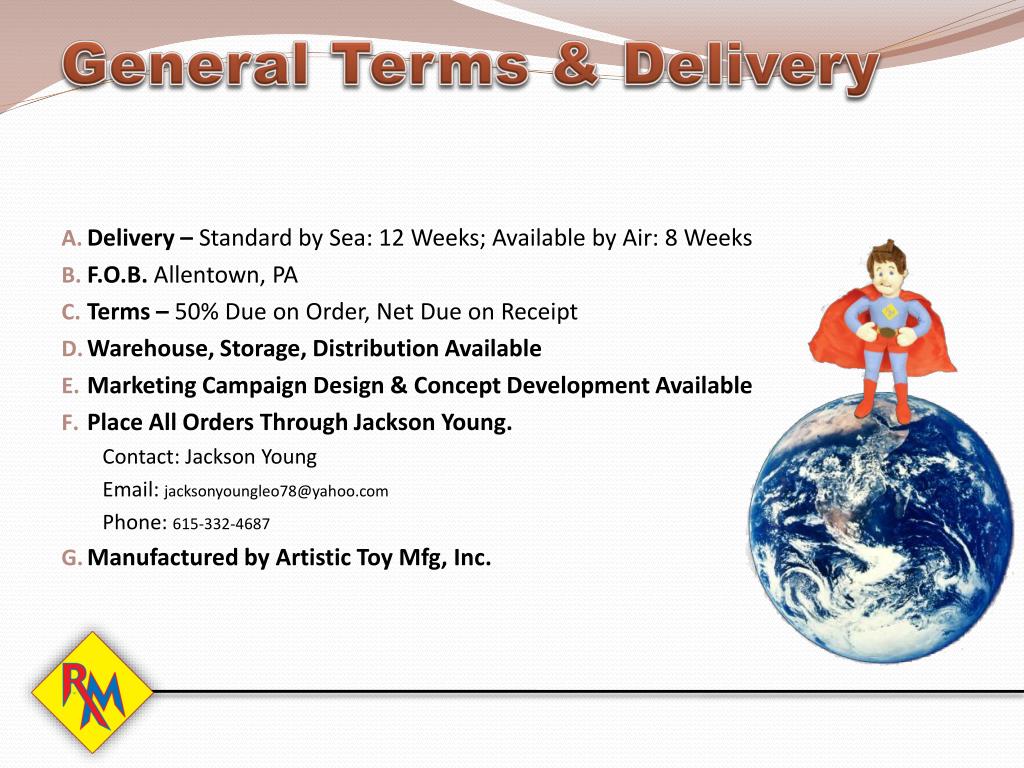 General Terms & Delivery

A. Delivery – Standard by Sea: 12 Weeks; Available by Air: 8 Weeks
B. F.O.B. Allentown, PA
C. Terms – 50% Due on Order, Net Due on Receipt
D. Warehouse, Storage, Distribution Available
E. Marketing Campaign Design & Concept Development Available
F. Place All Orders Through Jackson Young.
Contact: Jackson Young
Email: jacksonyoungleo78@yahoo.com
Phone: 615-332-4687
G. Manufactured by Artistic Toy Mfg, Inc.

RM